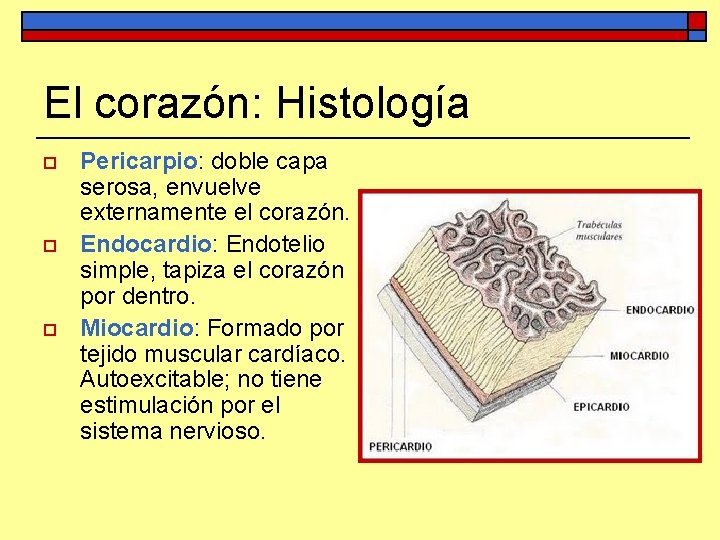 El corazón: Histología

Pericarpio: doble capa serosa, envuelve externamente el corazón.

Endocardio: Endotelio simple, tapiza el corazón por dentro.

Miocardio: Formado por tejido muscular cardíaco. Autoexcitable; no tiene estimulación por el sistema nervioso.

Trabéculas musculares

ENDOCARDIO

MIOCARDIO

EPICARDIO

PERICARDIO